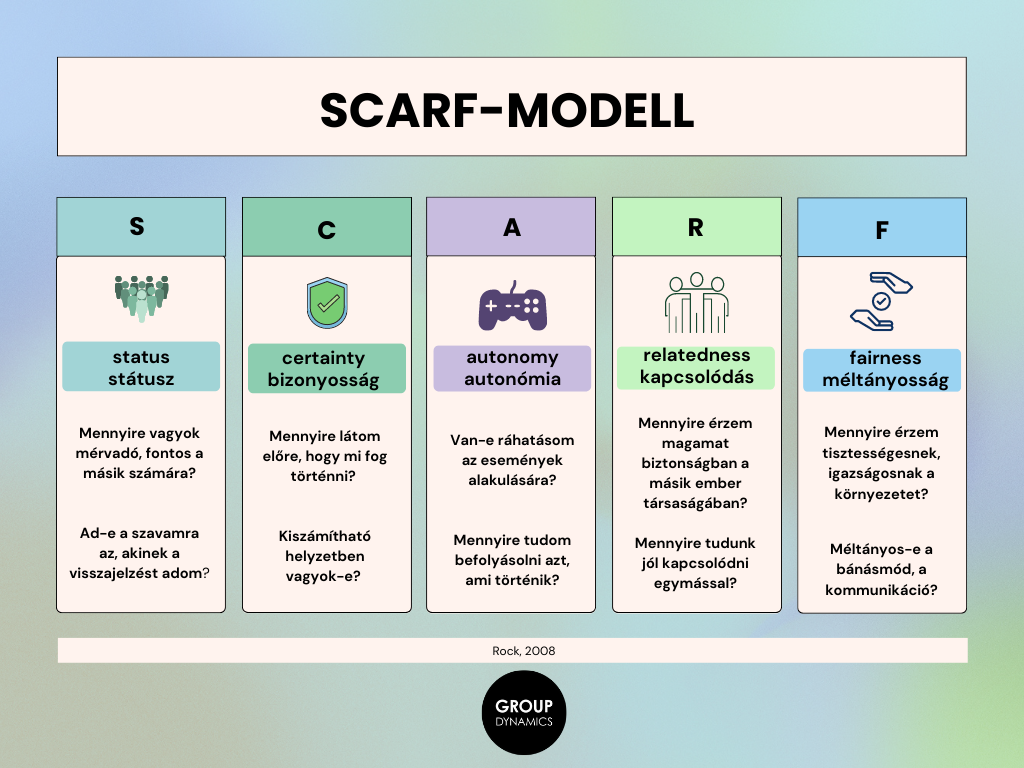 SCARF-MODELL

S

status
státusz

Mennyire vagyok mérvadó, fontos a másik számára?

Ad-e a szavamra az, akinek a visszajelzést adom?

C

certainty
bizonyosság

Mennyire látom előre, hogy mi fog történni?

Kiszámítható helyzetben vagyok-e?

A

autonomy
autonómia

Van-e ráhatásom az események alakulására?

Mennyire tudom befolyásolni azt, ami történik?

R

relatedness
kapcsolódás

Mennyire érzem magamat biztonságban a másik ember társaságában?

Mennyire tudunk jól kapcsolódni egymással?

F

fairness
méltányosság

Mennyire érzem tisztességesnek, igazságosnak a környezetet?

Méltányos-e a bánásmód, a kommunikáció?

Rock, 2008

GROUP
DYNAMICS